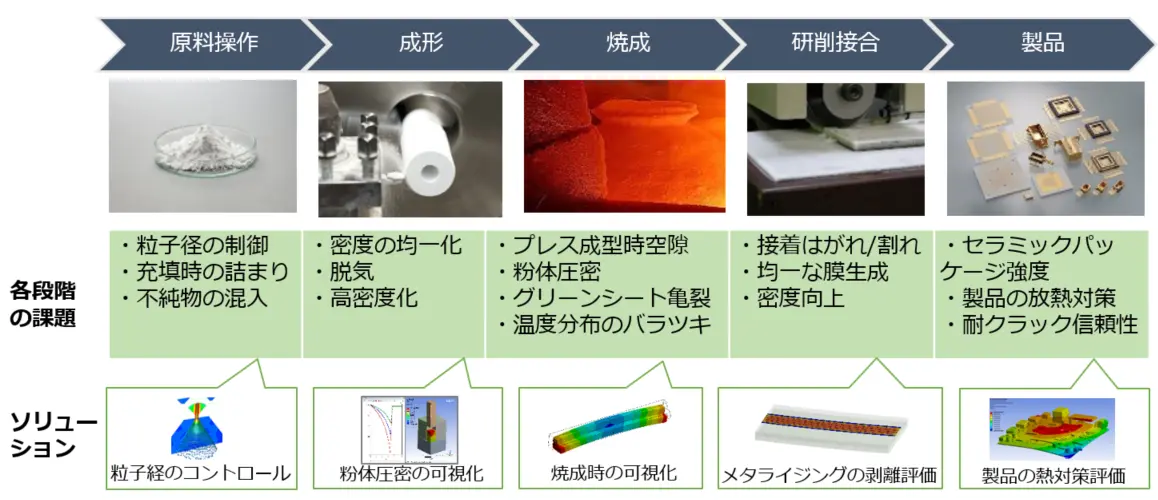 原料操作

成形

焼成

研削接合

製品

各段階の課題

・粒子径の制御
・充填時の詰まり
・不純物の混入

・密度の均一化
・脱気
・高密度化

・プレス成型時空隙
・粉体圧密
・グリーンシート亀裂
・温度分布のバラツキ

・接着はがれ/割れ
・均一な膜生成
・密度向上

・セラミックパッケージ強度
・製品の放熱対策
・耐クラック信頼性

ソリューション

粒子経のコントロール

粉体圧密の可視化

焼成時の可視化

メタライジングの剥離評価

製品の熱対策評価